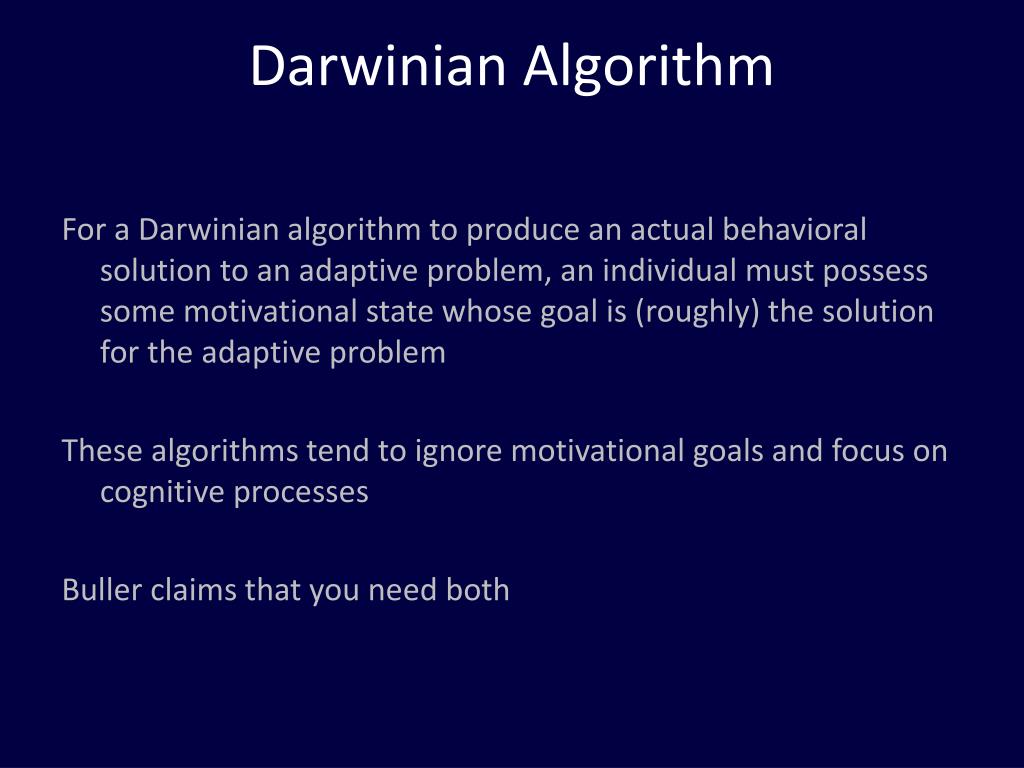 Darwinian Algorithm

For a Darwinian algorithm to produce an actual behavioral solution to an adaptive problem, an individual must possess some motivational state whose goal is (roughly) the solution for the adaptive problem

These algorithms tend to ignore motivational goals and focus on cognitive processes

Buller claims that you need both